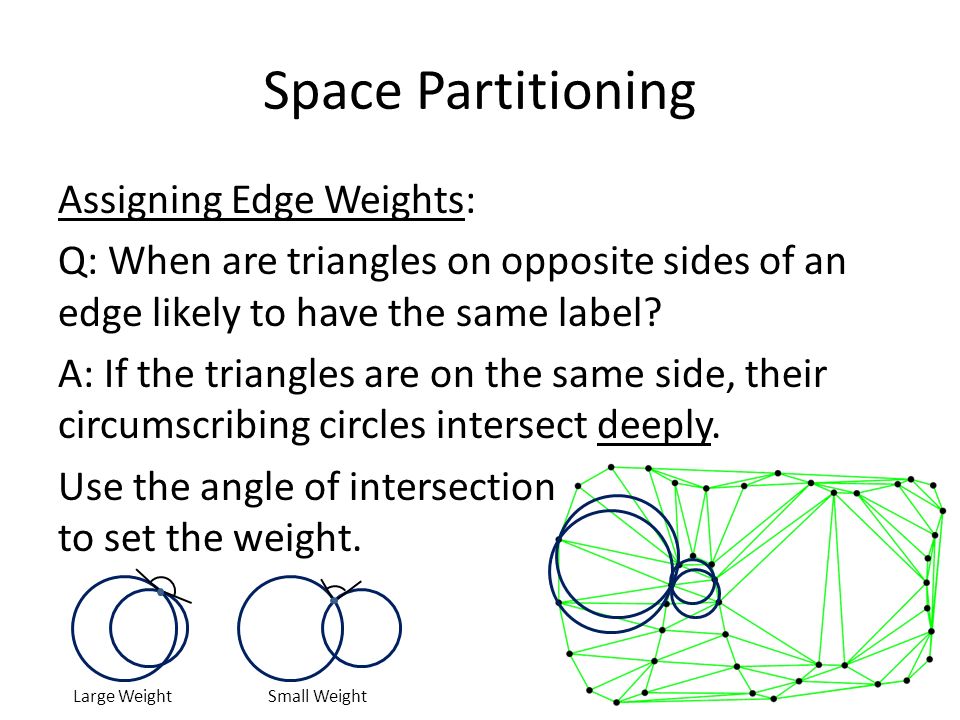 Space Partitioning

Assigning Edge Weights:

Q: When are triangles on opposite sides of an edge likely to have the same label?

A: If the triangles are on the same side, their circumscribing circles intersect deeply.

Use the angle of intersection to set the weight.

Large Weight

Small Weight